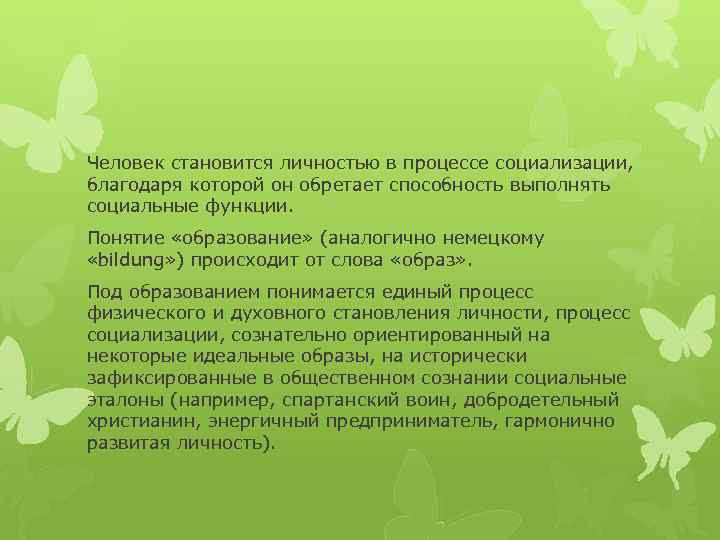 Человек становится личностью в процессе социализации, благодаря которой он обретает способность выполнять социальные функции.

Понятие «образование» (аналогично немецкому «bildung») происходит от слова «образ».

Под образованием понимается единый процесс физического и духовного становления личности, процесс социализации, сознательно ориентированный на некоторые идеальные образы, на исторически зафиксированные в общественном сознании социальные эталоны (например, спартанский воин, добродетельный христианин, энергичный предприниматель, гармонично развитая личность).